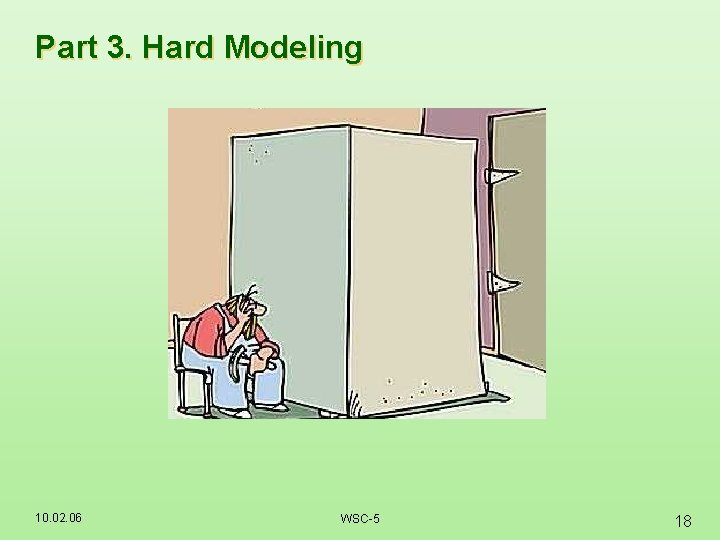 Part 3. Hard Modeling

10.02.06

WSC-5

18